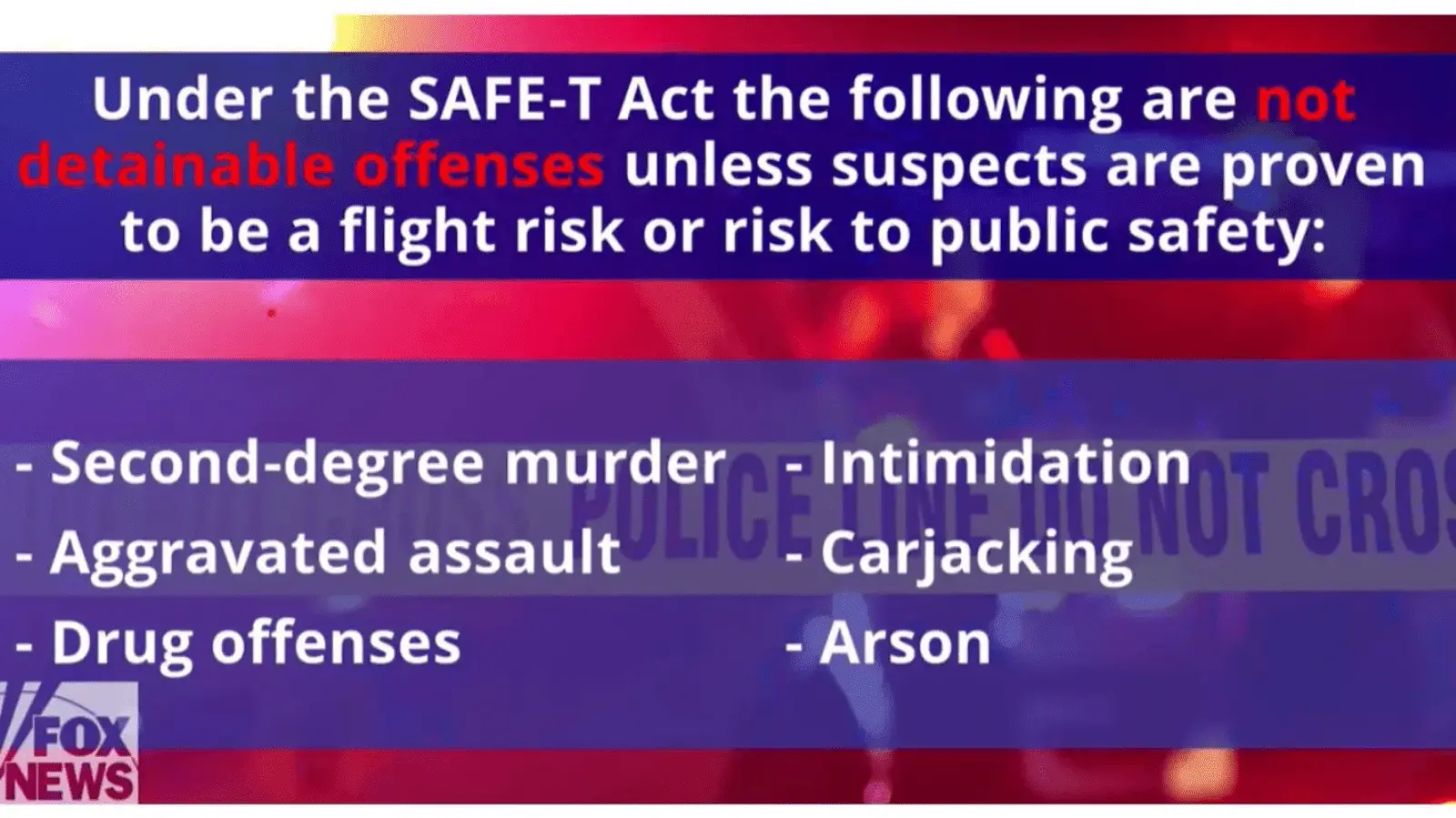 Under the SAFE-T Act the following are not detainable offenses unless suspects are proven to be a flight risk or risk to public safety:

- Second-degree murder
- Aggravated assault
- Drug offenses

- Intimidation
- Carjacking
- Arson

POLICE LINE DO NOT CROS

FOX NEWS